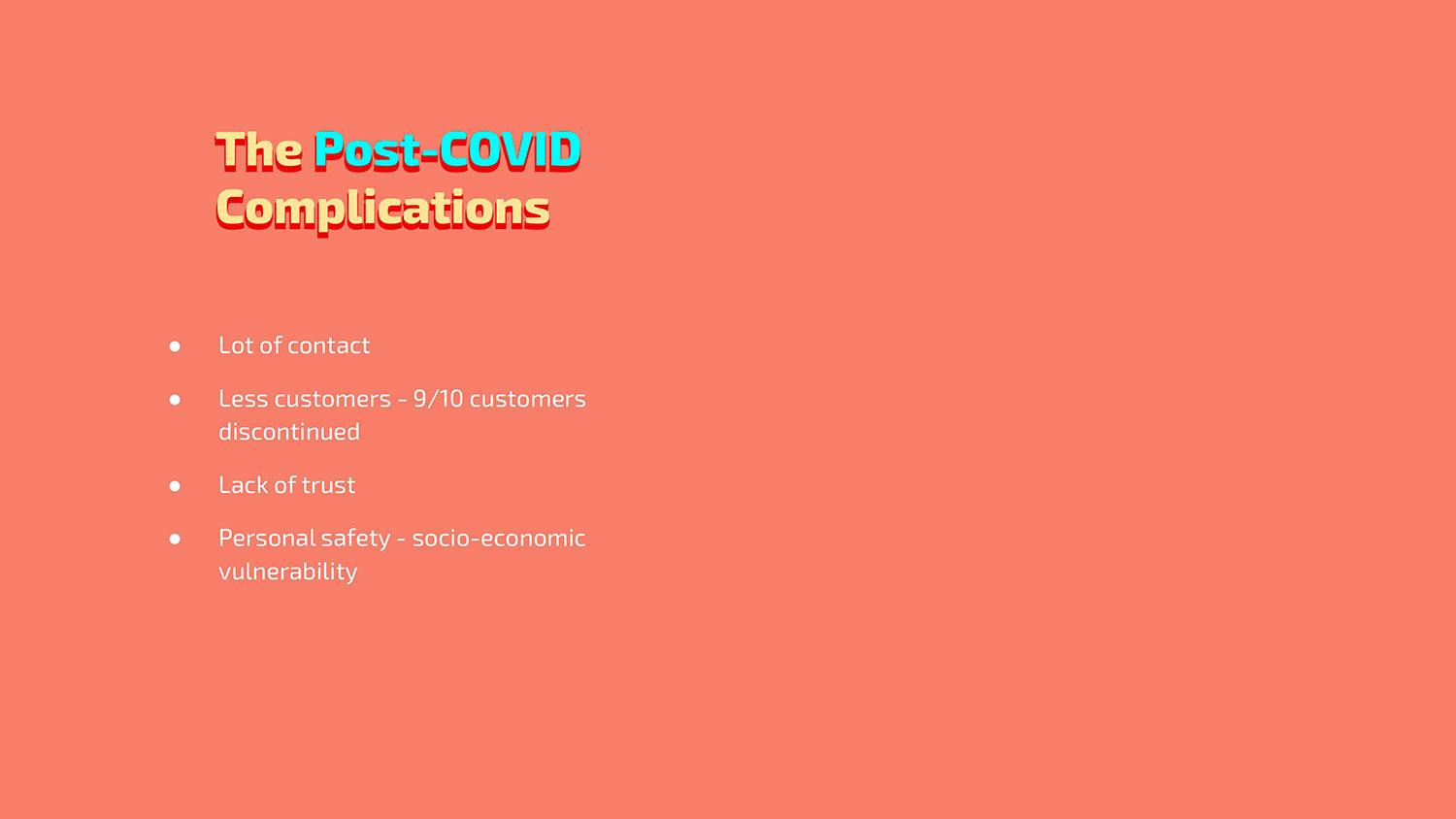 The Post-COVID Complications

- Lot of contact
- Less customers - 9/10 customers discontinued
- Lack of trust
- Personal safety - socio-economic vulnerability